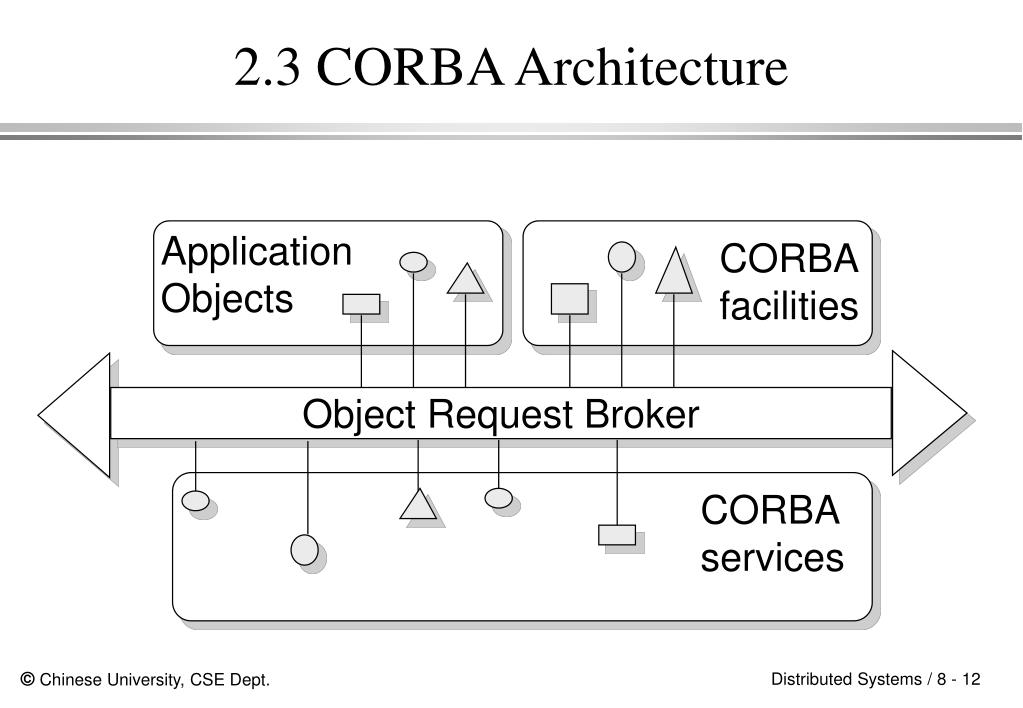 2.3 CORBA Architecture

Application Objects

CORBA facilities

Object Request Broker

CORBA services

© Chinese University, CSE Dept.

Distributed Systems / 8 - 12